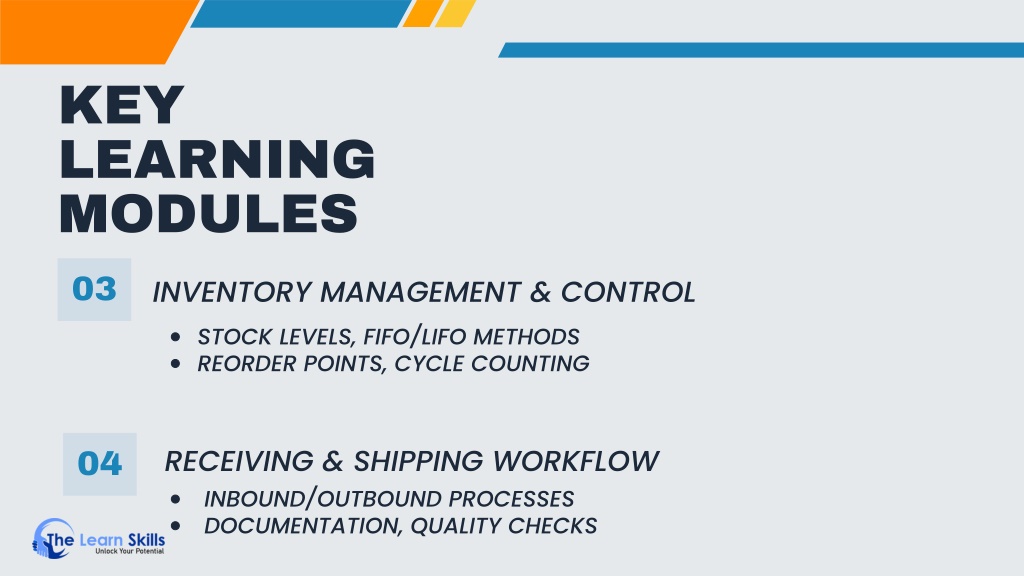 KEY LEARNING MODULES

03

INVENTORY MANAGEMENT & CONTROL

- STOCK LEVELS, FIFO/LIFO METHODS
- REORDER POINTS, CYCLE COUNTING

04

RECEIVING & SHIPPING WORKFLOW

- INBOUND/OUTBOUND PROCESSES
- DOCUMENTATION, QUALITY CHECKS

The Learn Skills
Unlock Your Potential